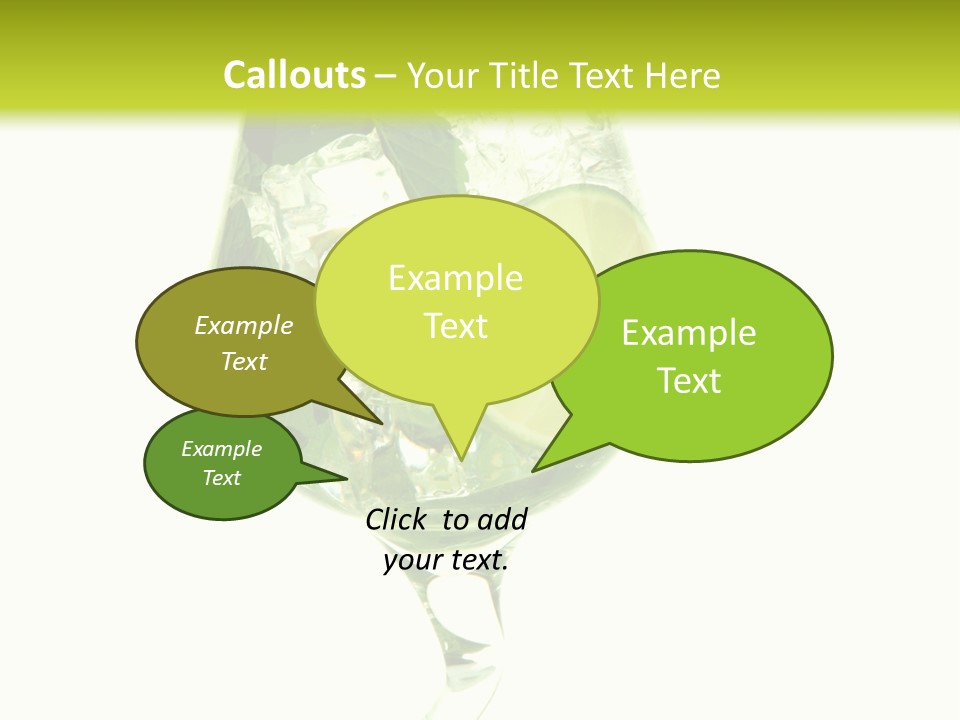 Callouts – Your Title Text Here

Example Text

Example Text

Example Text

Example Text

Click to add your text.